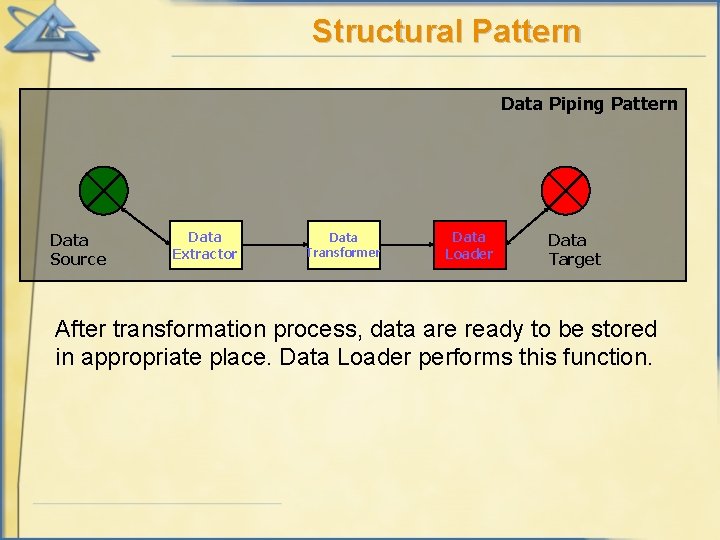 Structural Pattern

Data Piping Pattern

Data Source

Data Extractor

Data Transformer

Data Loader

Data Target

After transformation process, data are ready to be stored in appropriate place. Data Loader performs this function.